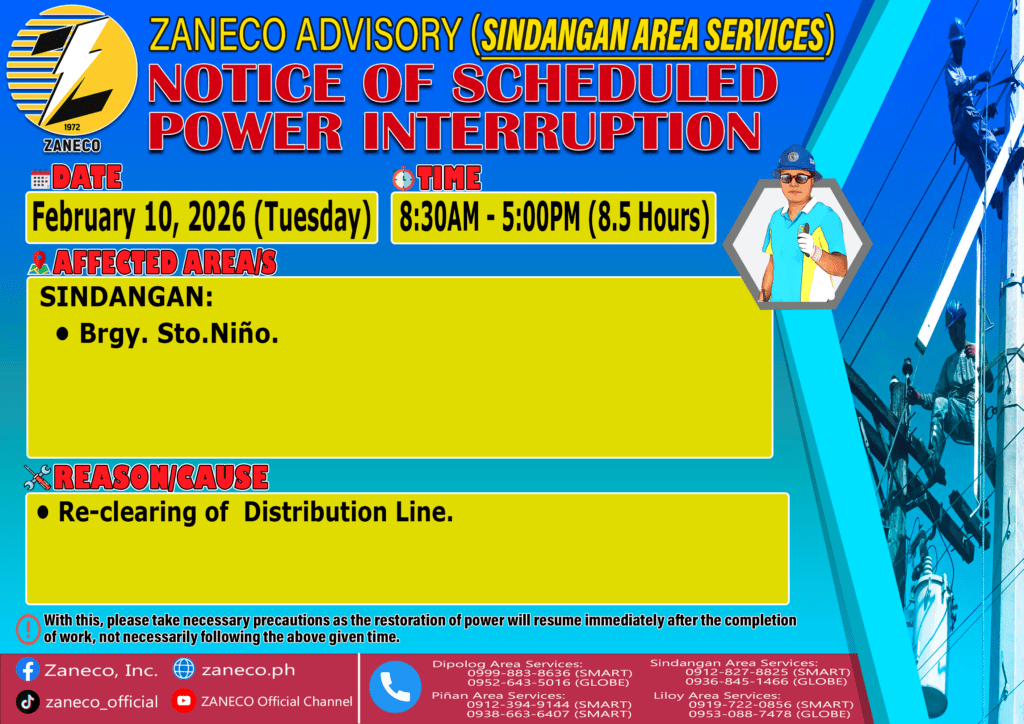 1972
ZANECO

ZANECO ADVISORY (SINDANGAN AREA SERVICES)
NOTICE OF SCHEDULED POWER INTERRUPTION

DATE
February 10, 2026 (Tuesday)

TIME
8:30AM - 5:00PM (8.5 Hours)

AFFECTED AREA/S
SINDANGAN:
• Brgy. Sto.Niño.

REASON/CAUSE
• Re-clearing of Distribution Line.

With this, please take necessary precautions as the restoration of power will resume immediately after the completion of work, not necessarily following the above given time.

Zaneco, Inc.
zaneco.ph
zaneco_official
ZANECO Official Channel

Dipolog Area Services:
0999-883-8636 (SMART)
0952-643-5016 (GLOBE)
Piñan Area Services:
0912-394-9144 (SMART)
0938-663-6407 (SMART)

Sindangan Area Services:
0912-827-8825 (SMART)
0936-845-1466 (GLOBE)
Liloy Area Services:
0919-722-0856 (SMART)
0953-088-7478 (GLOBE)